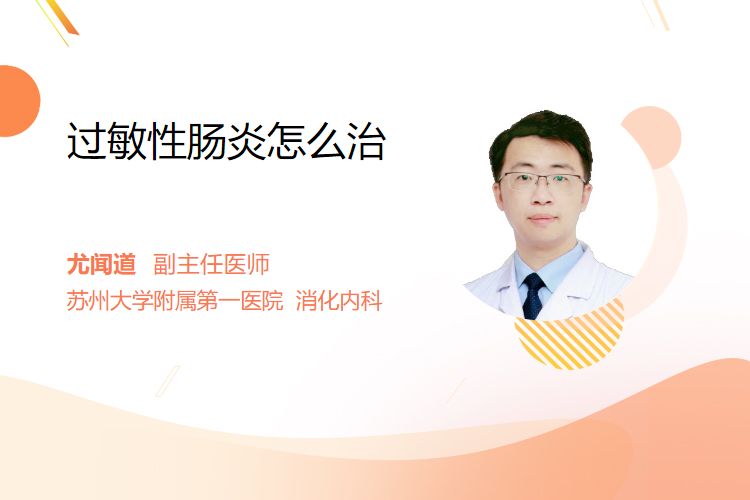 过敏性肠炎怎么治

尤闻道 副主任医师
苏州大学附属第一医院 消化内科